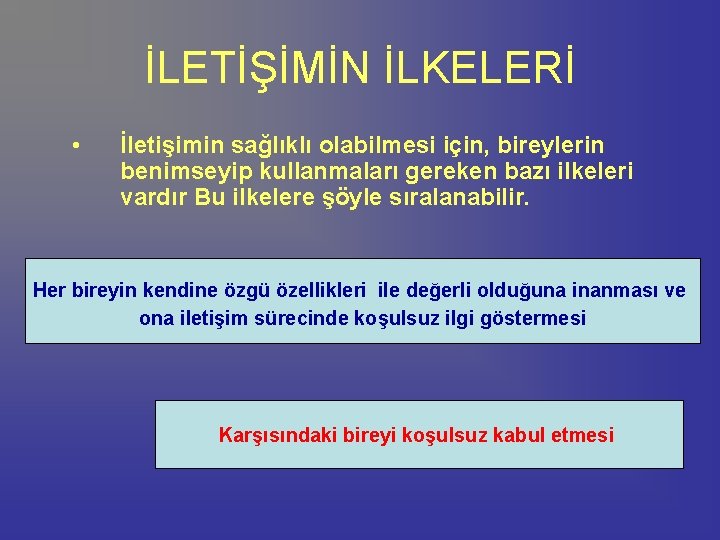 İLETİŞİMİN İLKELERİ

• İletişimin sağlıklı olabilmesi için, bireylerin benimseyip kullanmaları gereken bazı ilkeleri vardır Bu ilkelere şöyle sıralanabilir.

Her bireyin kendine özgü özellikleri ile değerli olduğuna inanması ve ona iletişim sürecinde koşulsuz ilgi göstermesi

Karşısındaki bireyi koşulsuz kabul etmesi